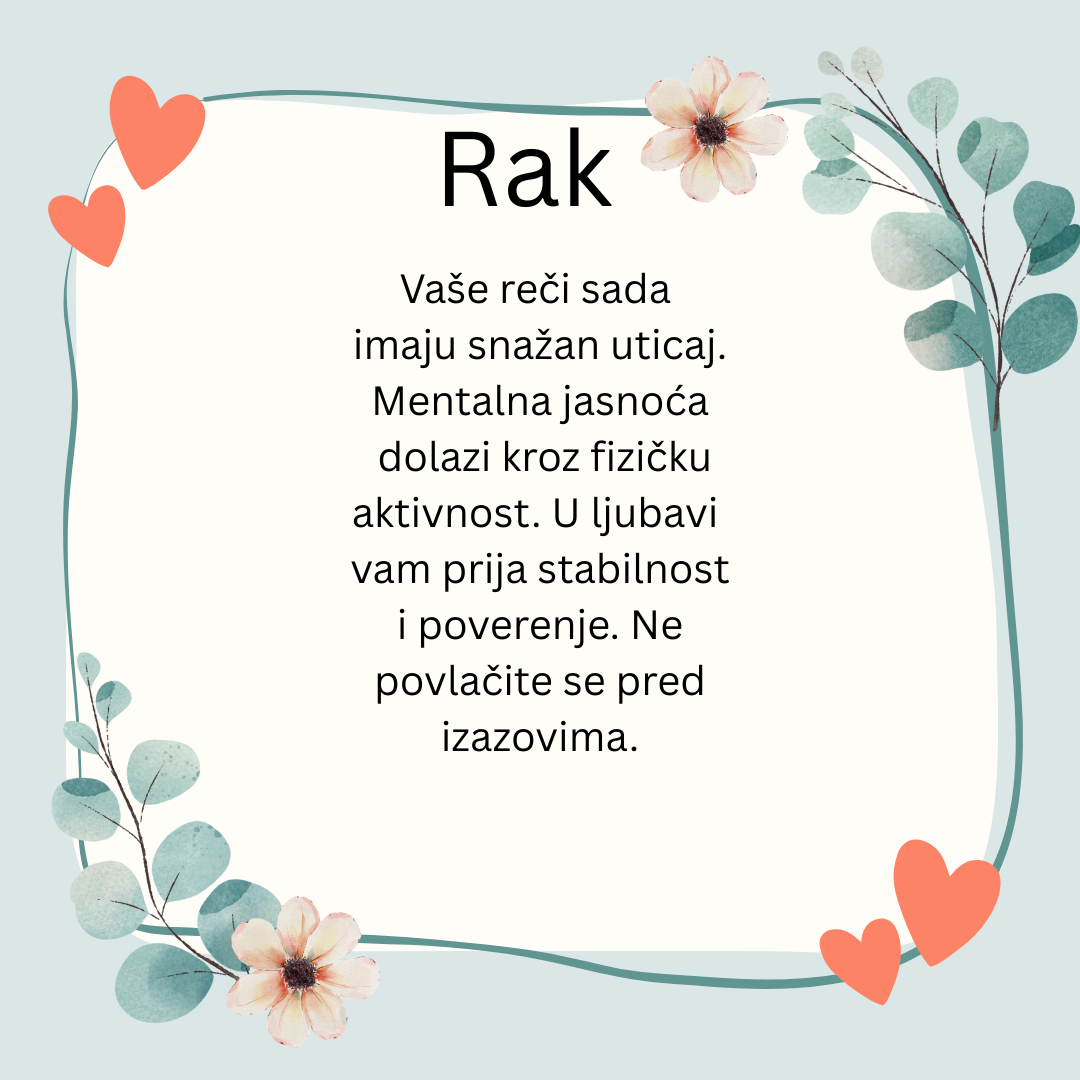 Rak

Vaše reči sada imaju snažan uticaj. Mentalna jasnoća dolazi kroz fizičku aktivnost. U ljubavi vam prija stabilnost i poverenje. Ne povlačite se pred izazovima.